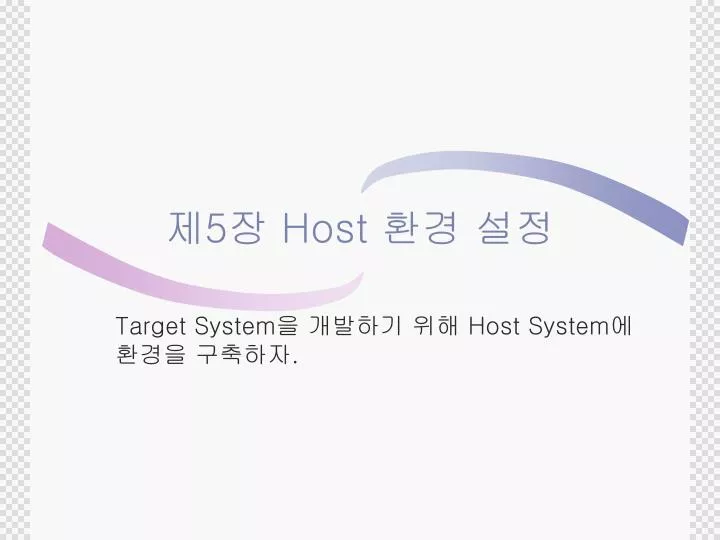 제5장 Host 환경 설정

Target System을 개발하기 위해 Host System에 환경을 구축하자.